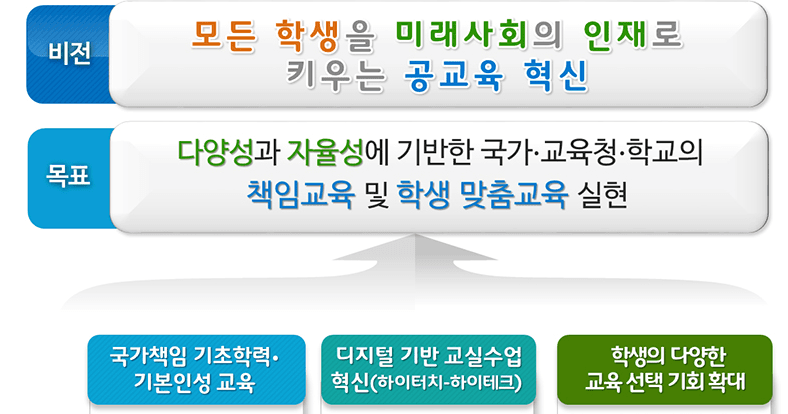 비전

모든 학생을 미래사회의 인재로 키우는 공교육 혁신

목표

다양성과 자율성에 기반한 국가·교육청·학교의 책임교육 및 학생 맞춤교육 실현

국가책임 기초학력· 기본인성 교육

디지털 기반 교실수업 혁신(하이터치-하이테크)

학생의 다양한 교육 선택 기회 확대